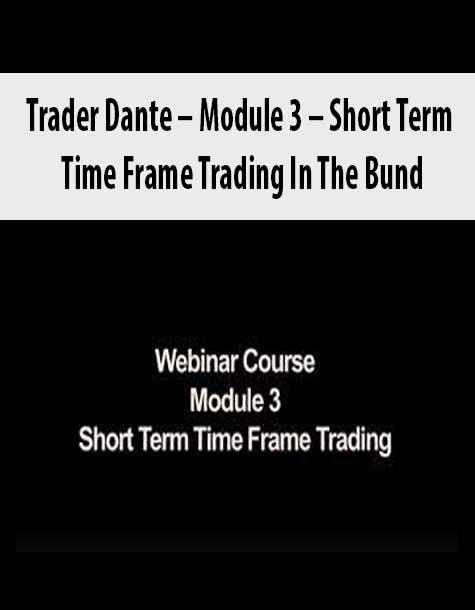 Trader Dante – Module 3 – Short Term Time Frame Trading In The Bund

Webinar Course
Module 3
Short Term Time Frame Trading